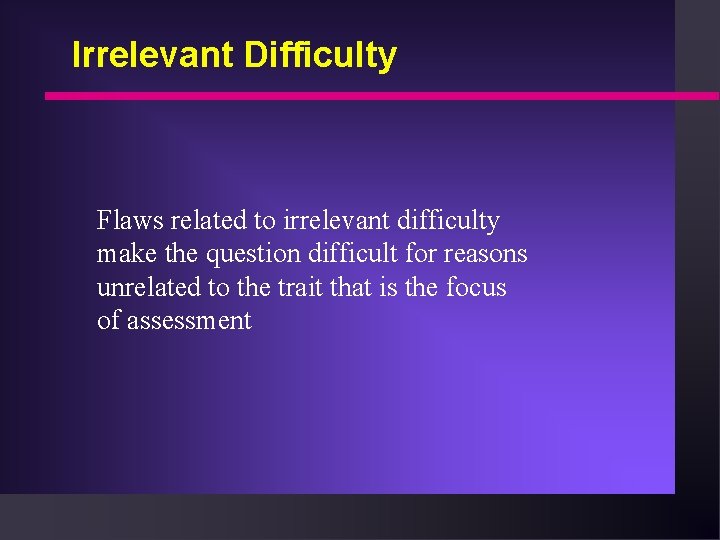 Irrelevant Difficulty

Flaws related to irrelevant difficulty make the question difficult for reasons unrelated to the trait that is the focus of assessment